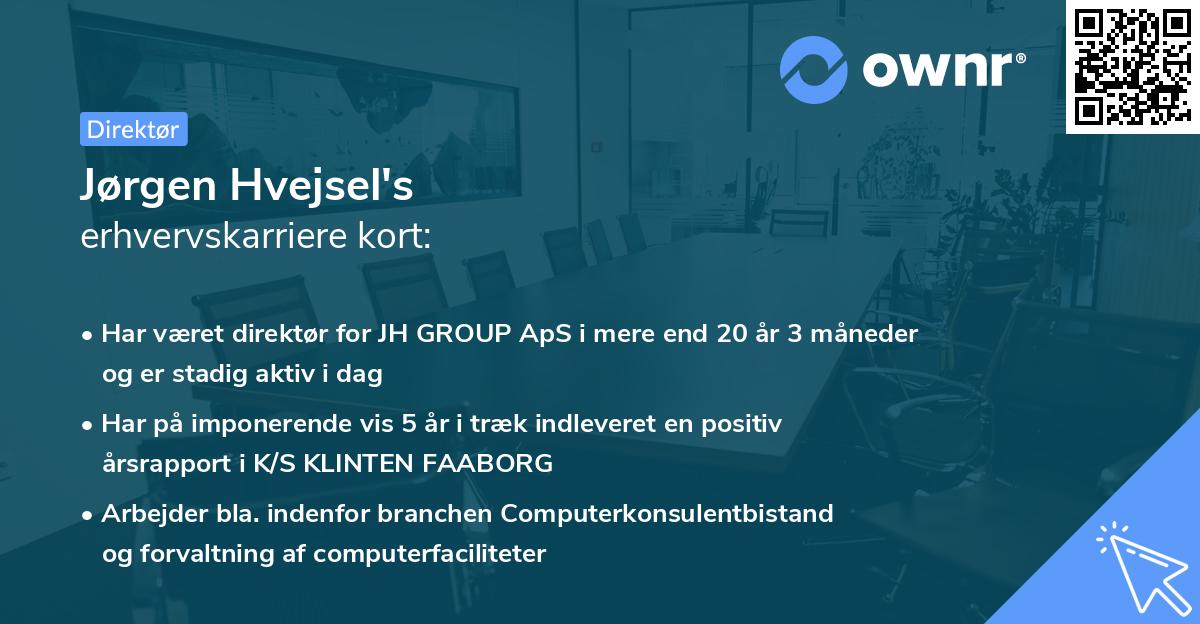 ownr®

Direktør

Jørgen Hvejsel's
erhvervskarriere kort:

• Har været direktør for JH GROUP ApS i mere end 20 år 3 måneder og er stadig aktiv i dag

• Har på imponerende vis 5 år i træk indleveret en positiv årsrapport i K/S KLINTEN FAABORG

• Arbejder bla. indenfor branchen Computerkonsulentbistand og forvaltning af computerfaciliteter